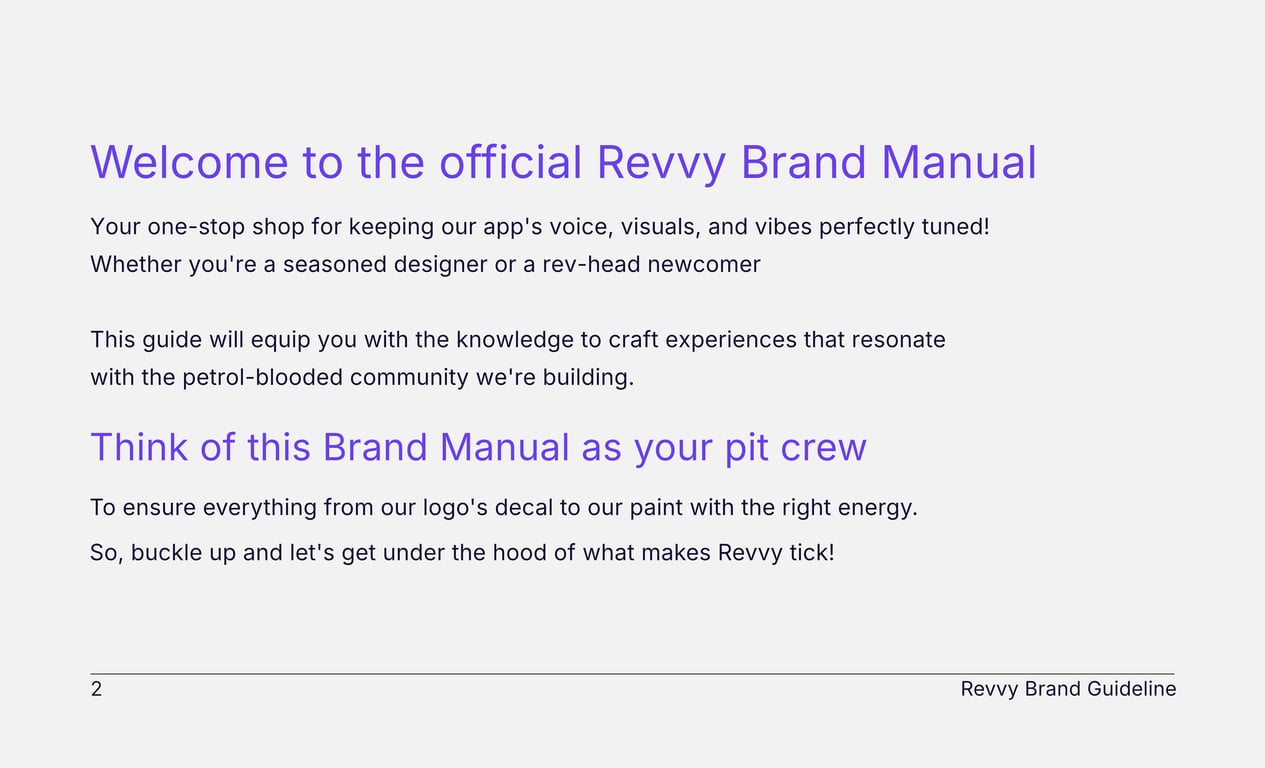 Welcome to the official Revvy Brand Manual

Your one-stop shop for keeping our app's voice, visuals, and vibes perfectly tuned! Whether you're a seasoned designer or a rev-head newcomer

This guide will equip you with the knowledge to craft experiences that resonate with the petrol-blooded community we're building.

Think of this Brand Manual as your pit crew

To ensure everything from our logo's decal to our paint with the right energy.

So, buckle up and let's get under the hood of what makes Revvy tick!

2

Revvy Brand Guideline